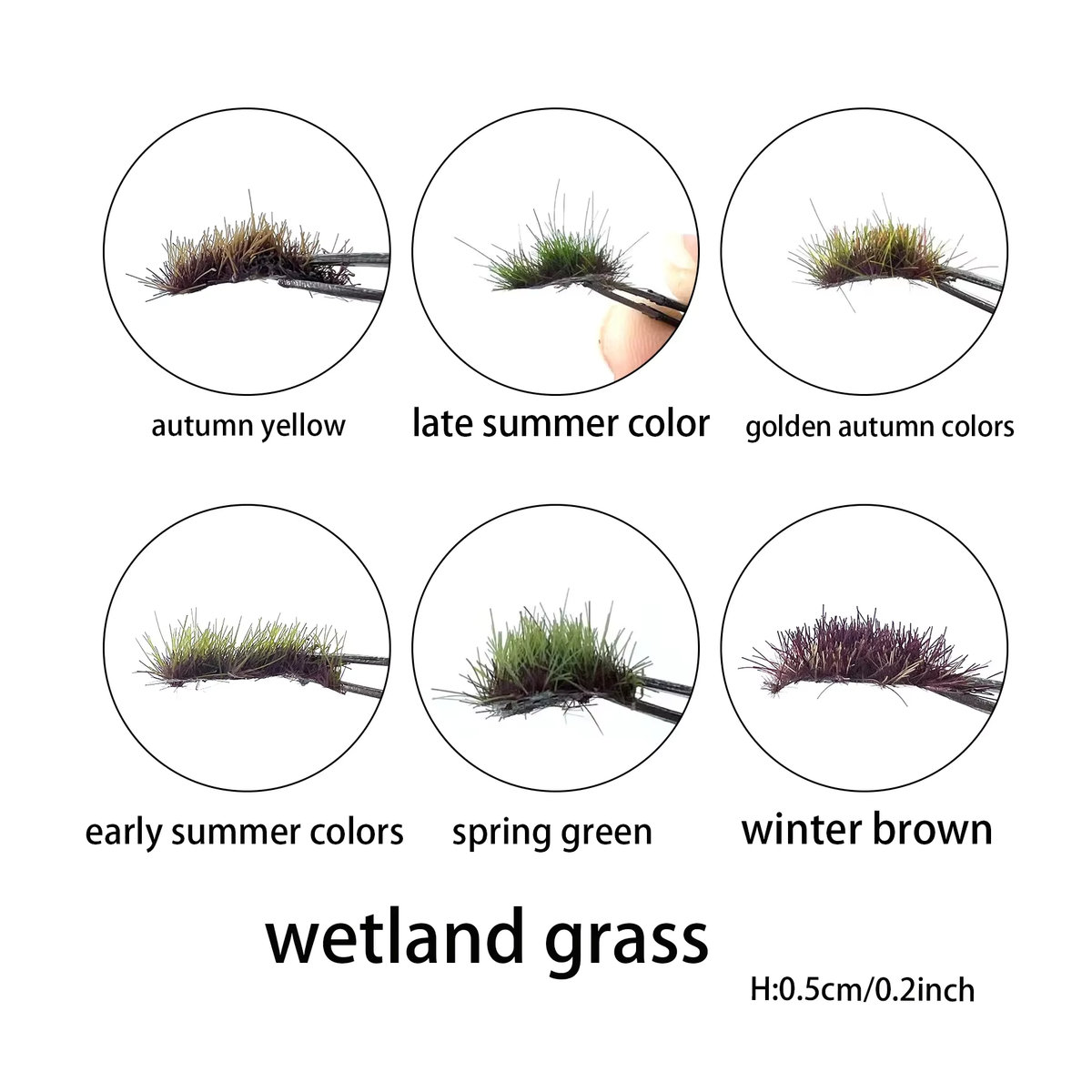 autumn yellow

late summer color

golden autumn colors

early summer colors

spring green

winter brown

wetland grass

H:0.5cm/0.2inch